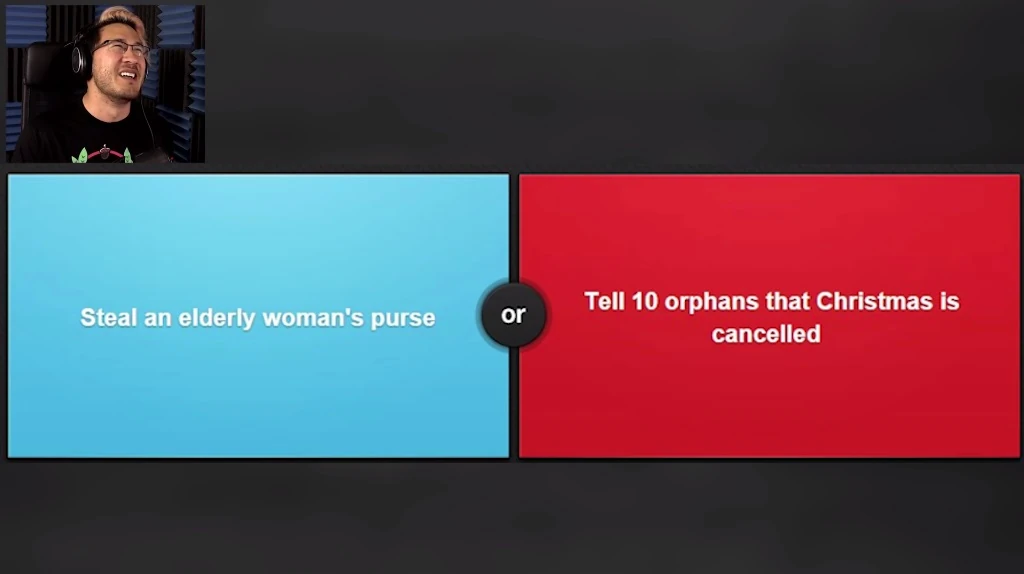 Steal an elderly woman's purse

or

Tell 10 orphans that Christmas is cancelled